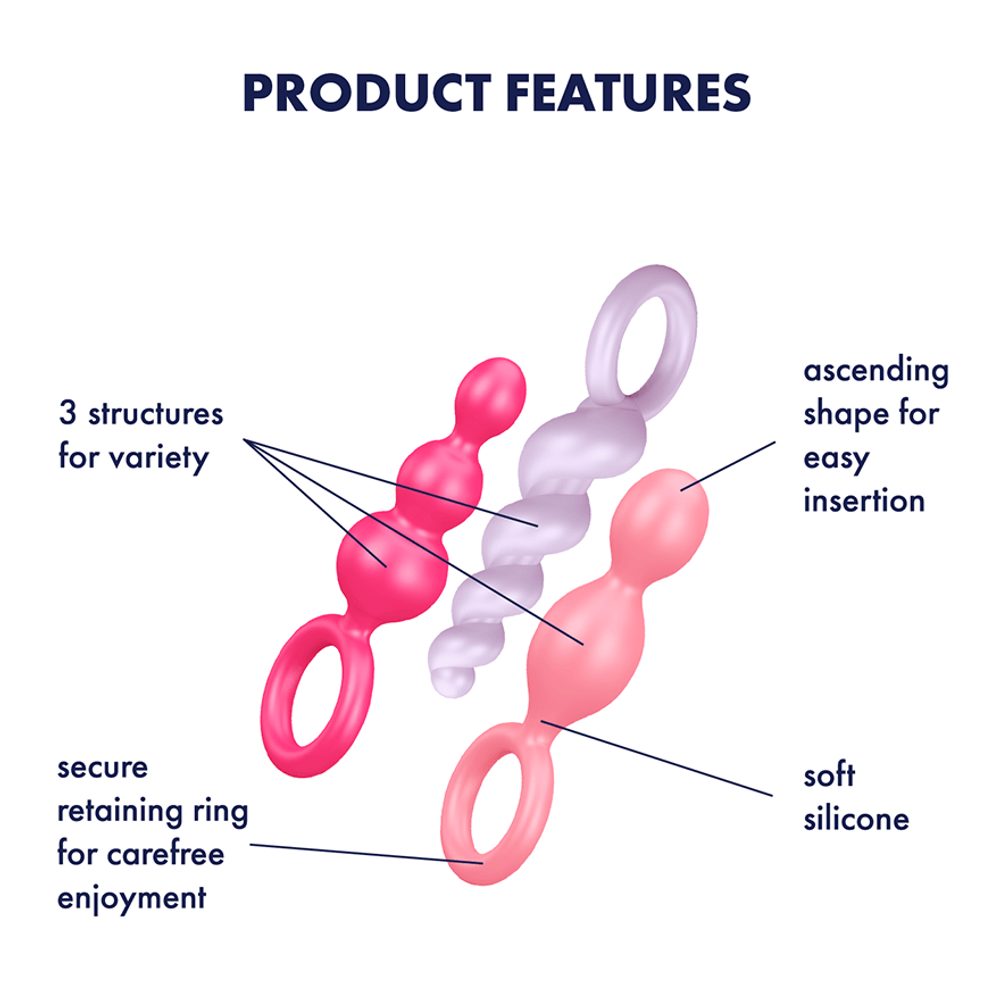 PRODUCT FEATURES

3 structures for variety

ascending shape for easy insertion

secure retaining ring for carefree enjoyment

soft silicone